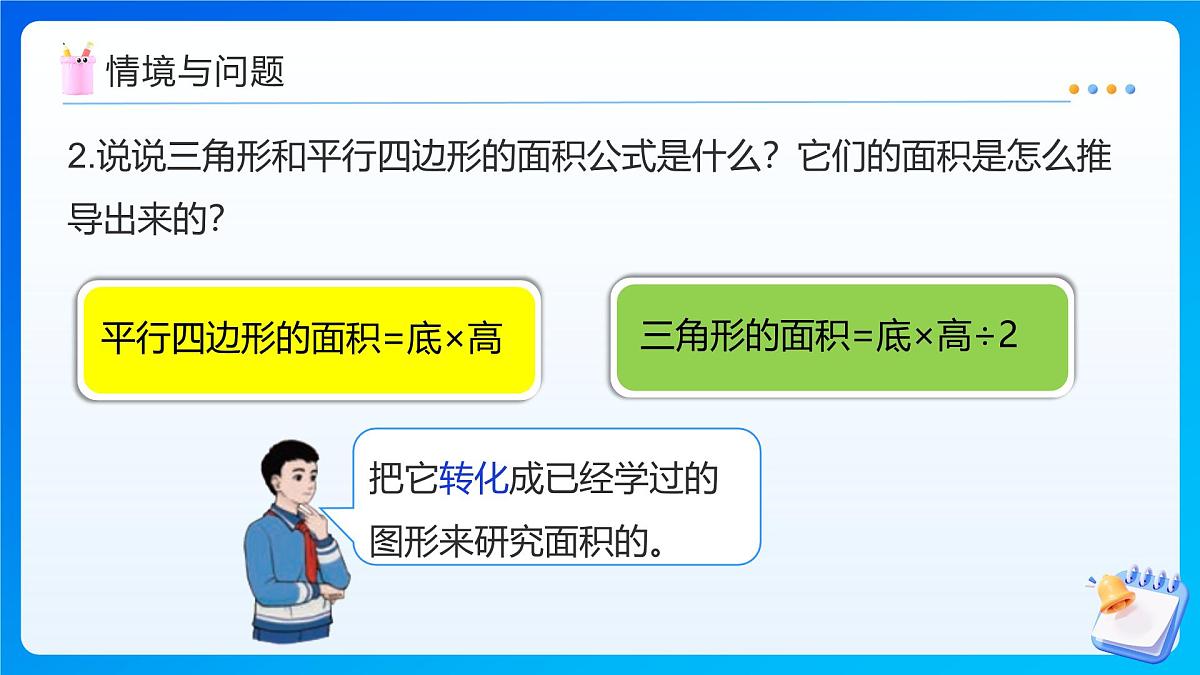 情境与问题

2.说说三角形和平行四边形的面积公式是什么？它们的面积是怎么推导出来的？

平行四边形的面积=底×高

三角形的面积=底×高÷2

把它转化成已经学过的图形来研究面积的。